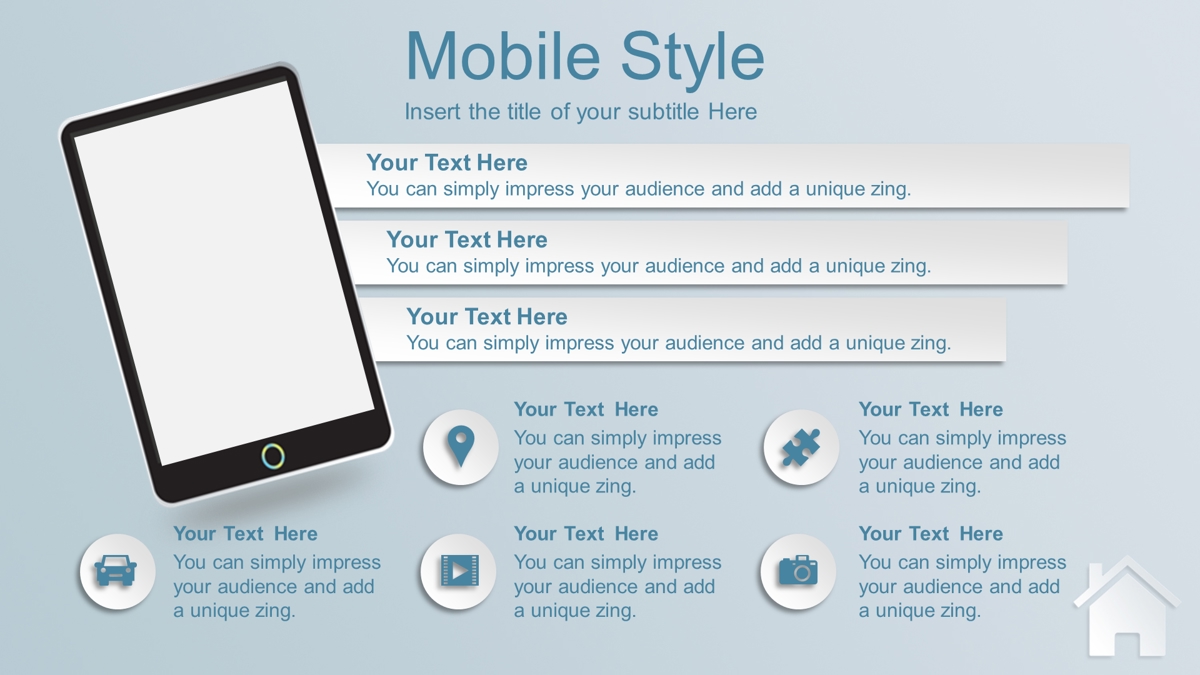 Mobile Style

Insert the title of your subtitle Here

Your Text Here
You can simply impress your audience and add a unique zing.

Your Text Here
You can simply impress your audience and add a unique zing.

Your Text Here
You can simply impress your audience and add a unique zing.

Your Text Here
You can simply impress your audience and add a unique zing.

Your Text Here
You can simply impress your audience and add a unique zing.

Your Text Here
You can simply impress your audience and add a unique zing.

Your Text Here
You can simply impress your audience and add a unique zing.

Your Text Here
You can simply impress your audience and add a unique zing.